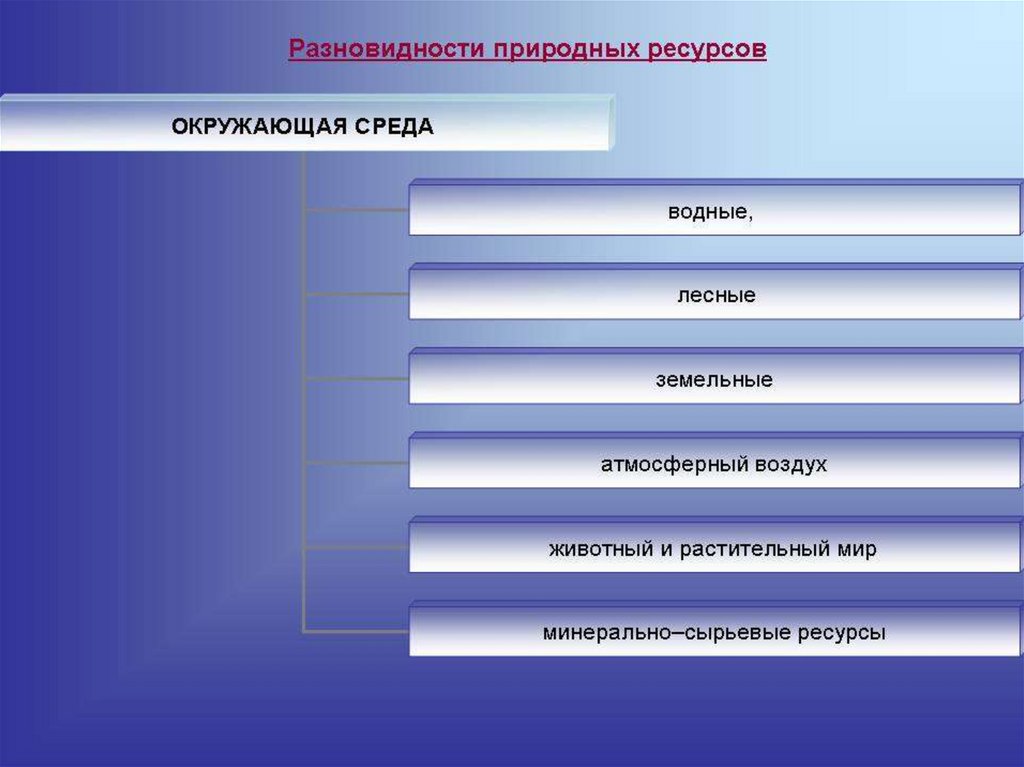 Разновидности природных ресурсов

ОКРУЖАЮЩАЯ СРЕДА

водные,

лесные

земельные

атмосферный воздух

животный и растительный мир

минерально–сырьевые ресурсы